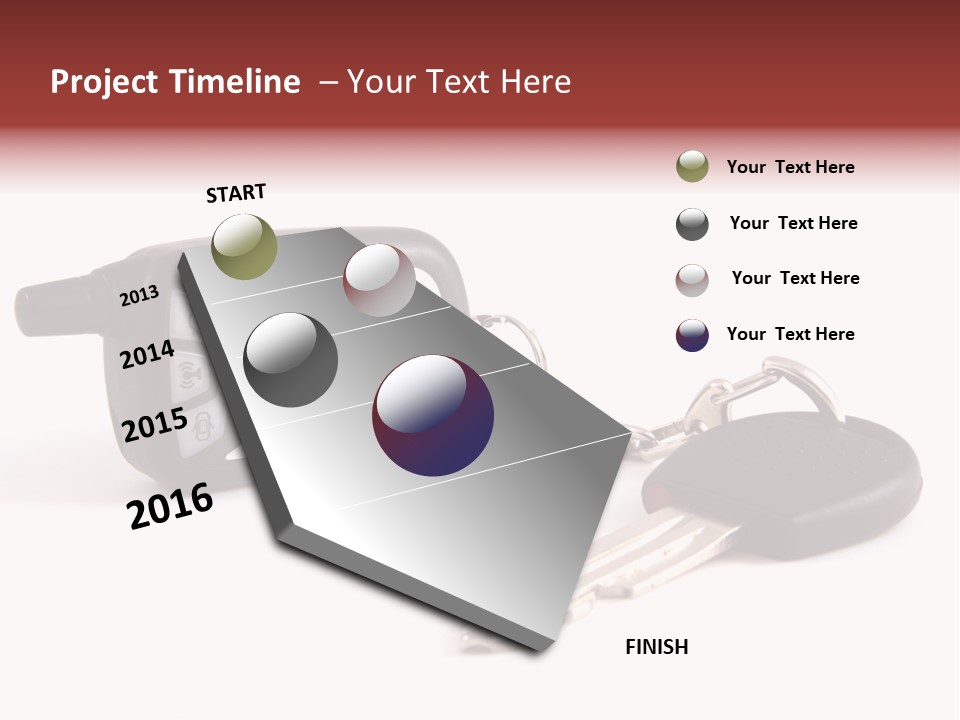 Project Timeline – Your Text Here

START

2013

2014

2015

2016

FINISH

Your Text Here

Your Text Here

Your Text Here

Your Text Here